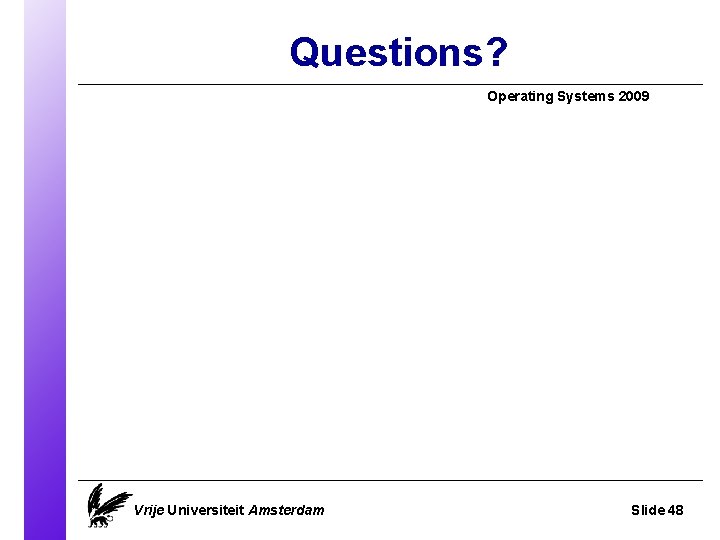 Questions?

Operating Systems 2009

Vrije Universiteit Amsterdam

Slide 48